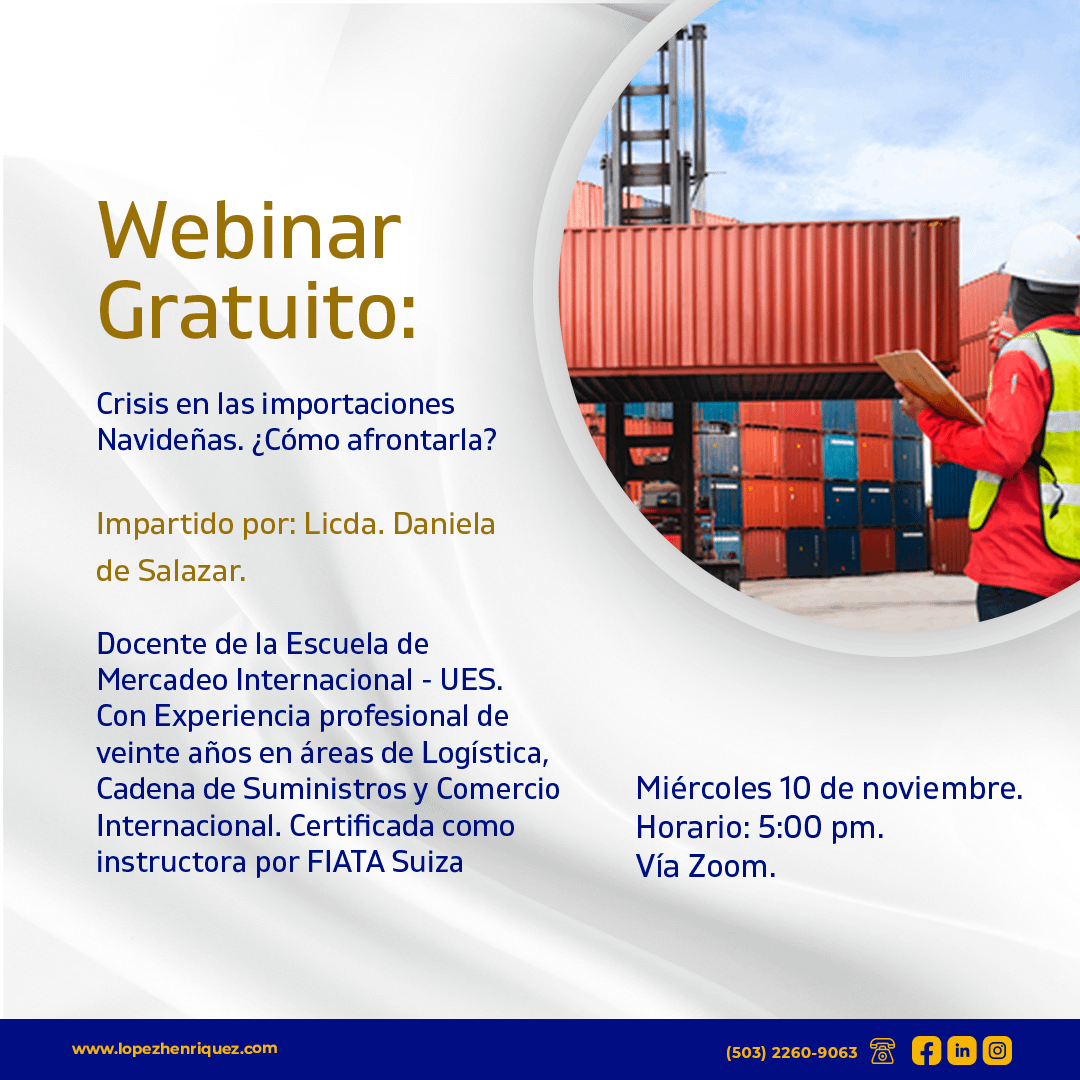 Webinar Gratuito:

Crisis en las importaciones Navideñas. ¿Cómo afrontarla?

Impartido por: Licda. Daniela de Salazar.

Docente de la Escuela de Mercadeo Internacional - UES. Con Experiencia profesional de veinte años en áreas de Logística, Cadena de Suministros y Comercio Internacional. Certificada como instructora por FIATA Suiza

Miércoles 10 de noviembre.
Horario: 5:00 pm.
Vía Zoom.

www.lopezhenriquez.com

(503) 2260-9063